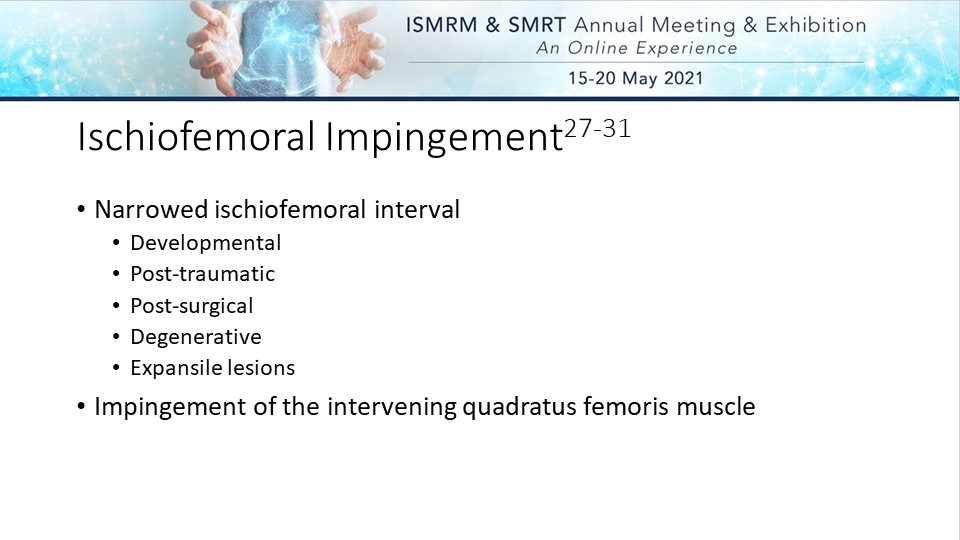 ISMRM & SMRT Annual Meeting & Exhibition
An Online Experience
15-20 May 2021

Ischiofemoral Impingement$^{27-31}$

• Narrowed ischiofemoral interval
• Developmental
• Post-traumatic
• Post-surgical
• Degenerative
• Expansile lesions
• Impingement of the intervening quadratus femoris muscle